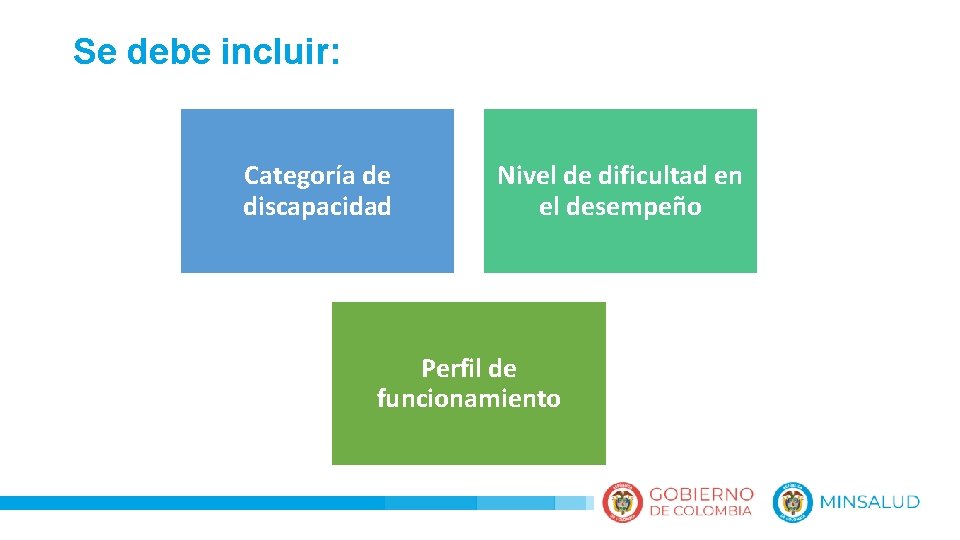 Se debe incluir:

Categoría de discapacidad

Nivel de dificultad en el desempeño

Perfil de funcionamiento

GOBIERNO DE COLOMBIA

MINSALUD